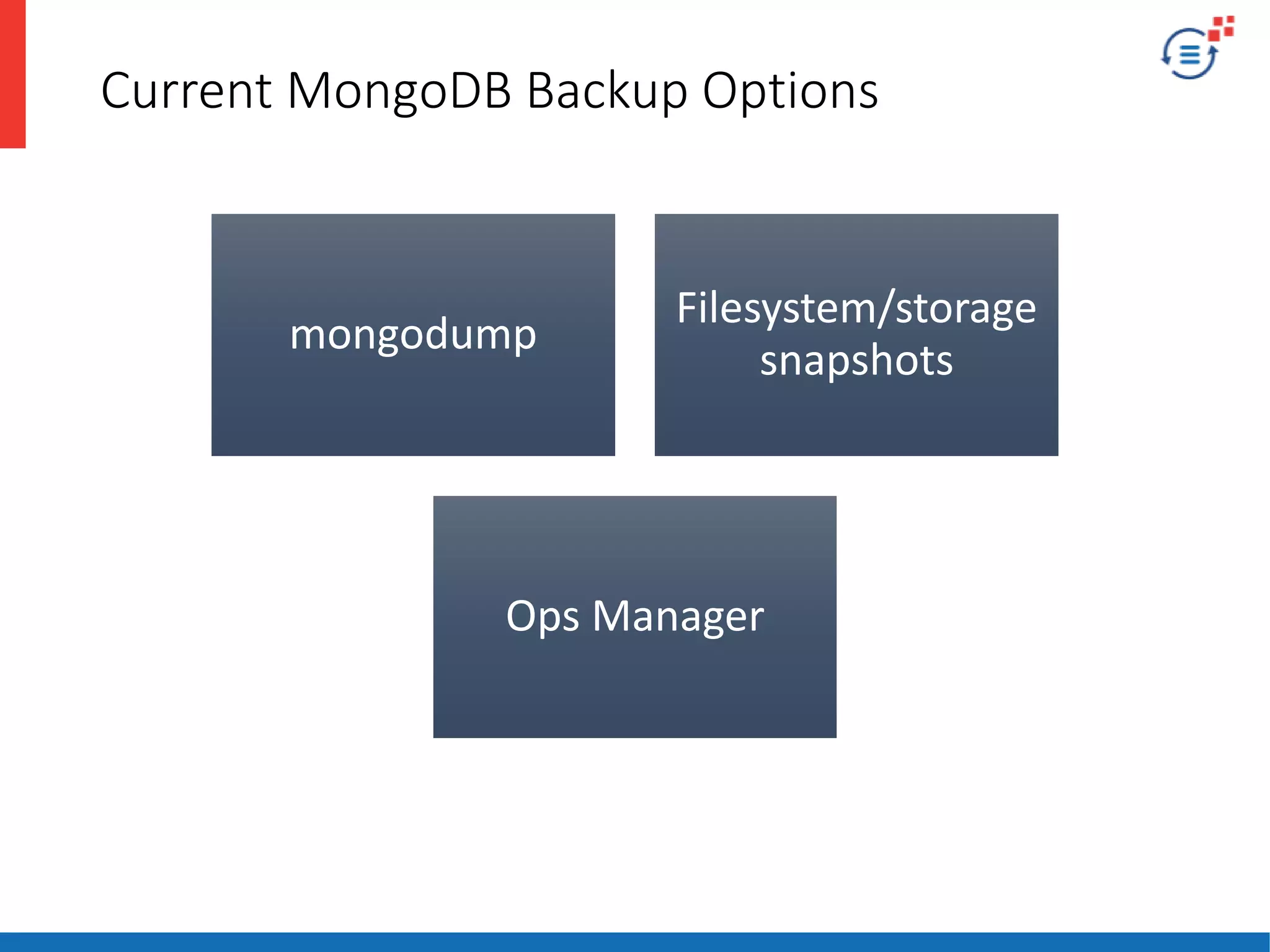 Current MongoDB Backup Options

mongodump

Filesystem/storage snapshots

Ops Manager